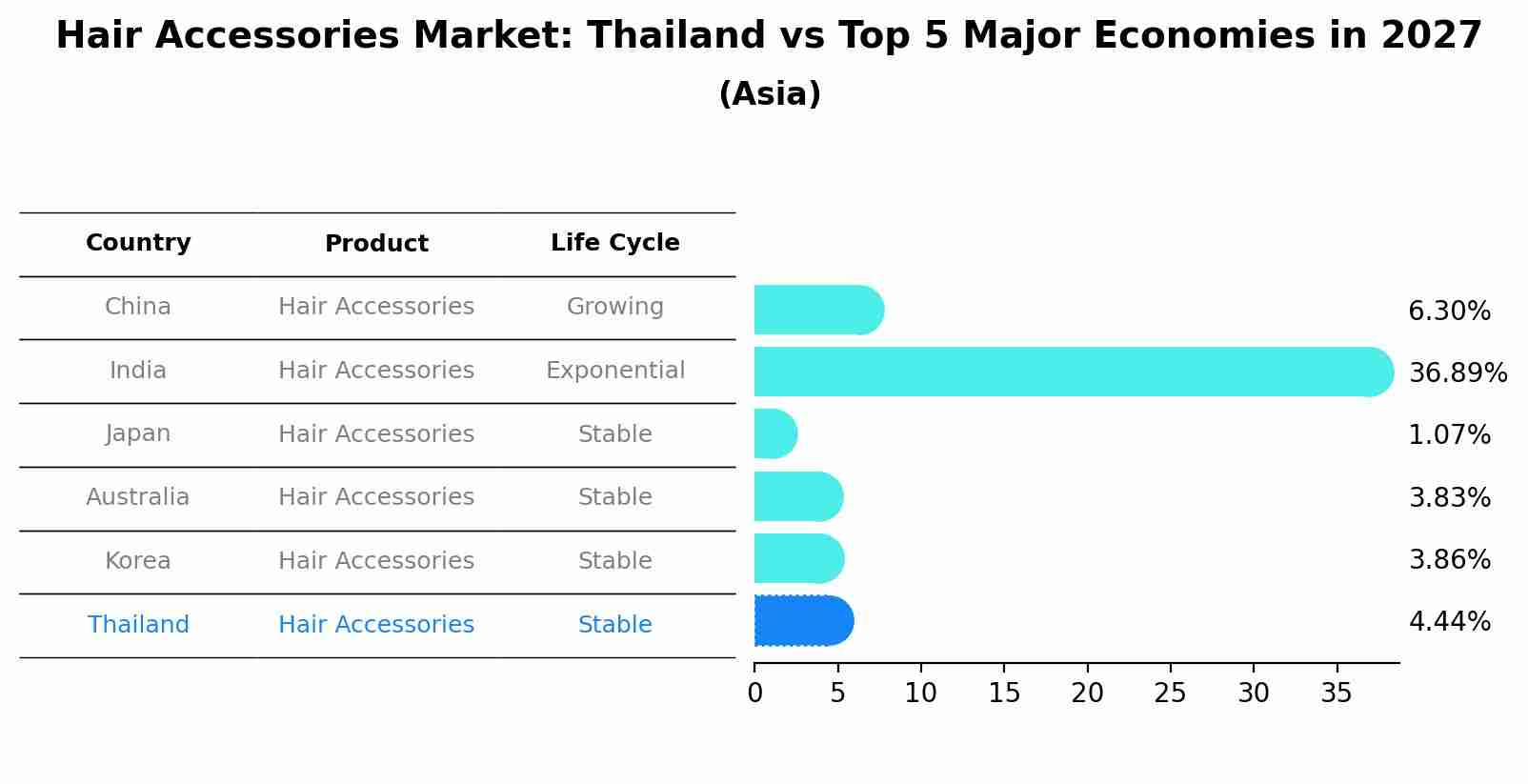 Hair Accessories Market: Thailand vs Top 5 Major Economies in 2027
(Asia)

| Country | Product | Life Cycle |
|---|---|---|
| China | Hair Accessories | Growing |
| India | Hair Accessories | Exponential |
| Japan | Hair Accessories | Stable |
| Australia | Hair Accessories | Stable |
| Korea | Hair Accessories | Stable |
| Thailand | Hair Accessories | Stable |

6.30%
36.89%
1.07%
3.83%
3.86%
4.44%

0 5 10 15 20 25 30 35